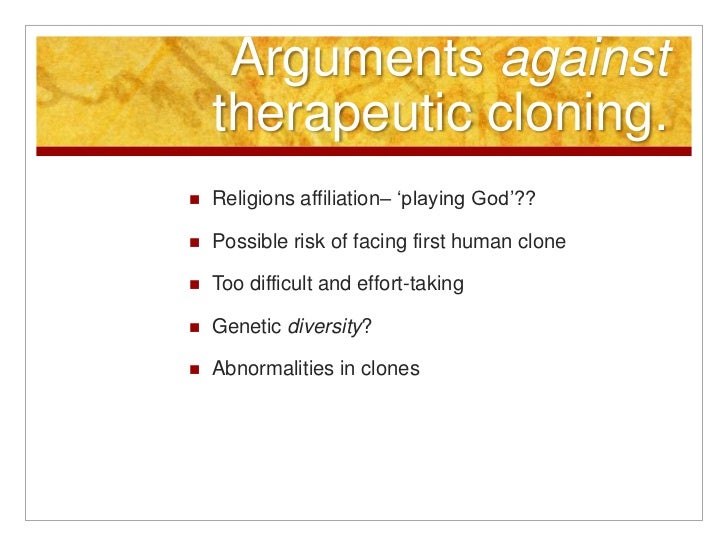 Arguments against therapeutic cloning.

- Religions affiliation– ‘playing God’??
- Possible risk of facing first human clone
- Too difficult and effort-taking
- Genetic diversity?
- Abnormalities in clones